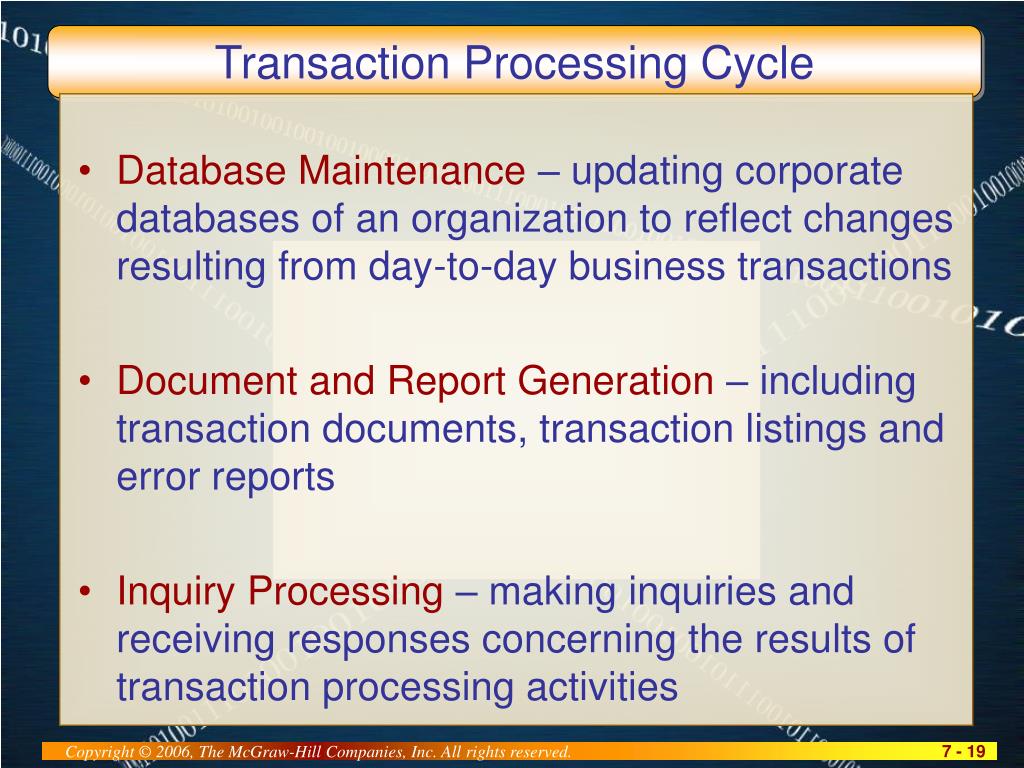 Transaction Processing Cycle

• Database Maintenance – updating corporate databases of an organization to reflect changes resulting from day-to-day business transactions

• Document and Report Generation – including transaction documents, transaction listings and error reports

• Inquiry Processing – making inquiries and receiving responses concerning the results of transaction processing activities

Copyright © 2006, The McGraw-Hill Companies, Inc. All rights reserved.

7 - 19